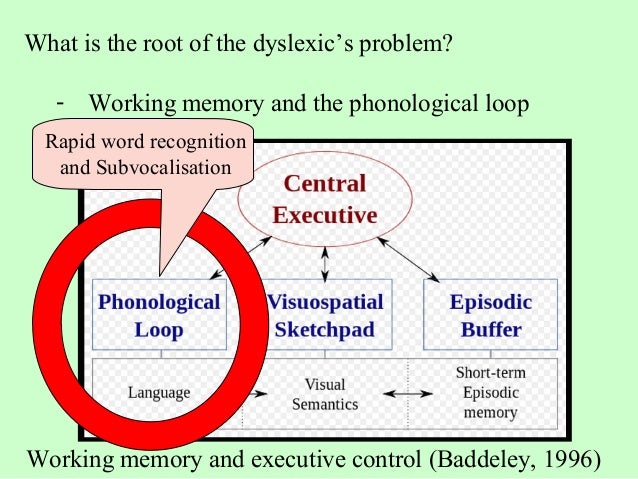 What is the root of the dyslexic's problem?

- Working memory and the phonological loop

Rapid word recognition and Subvocalisation

Central Executive

Phonological Loop

Visuospatial Sketchpad

Episodic Buffer

Language

Visual Semantics

Short-term Episodic memory

Working memory and executive control (Baddeley, 1996)